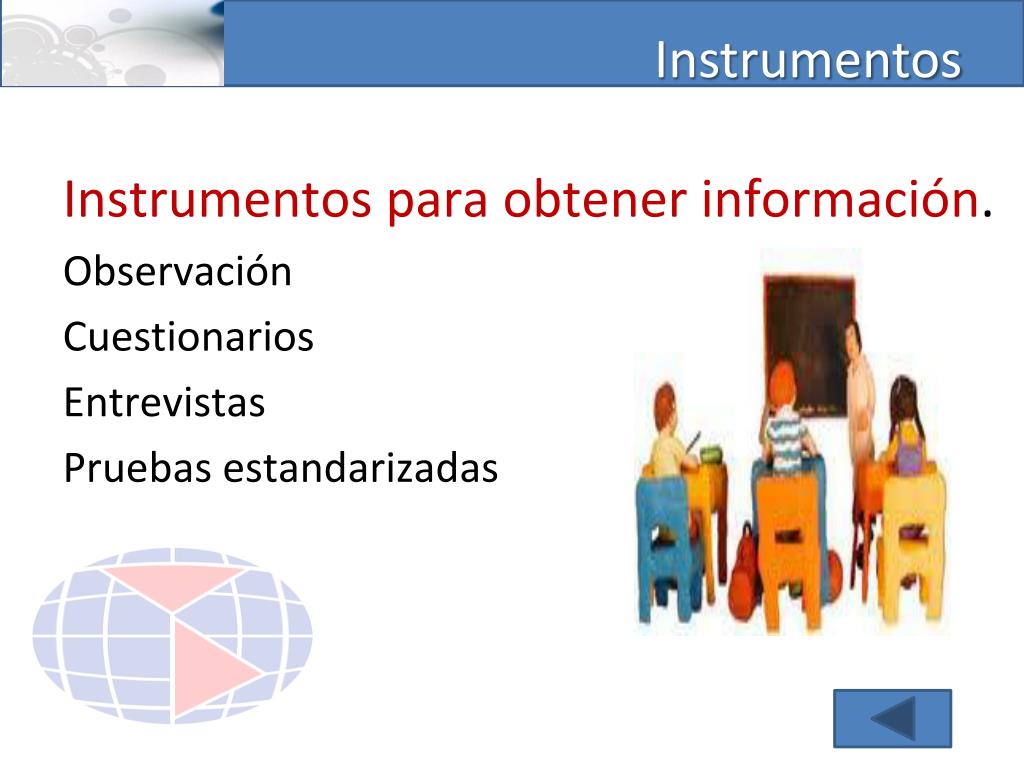 Instrumentos

Instrumentos para obtener información.

Observación

Cuestionarios

Entrevistas

Pruebas estandarizadas